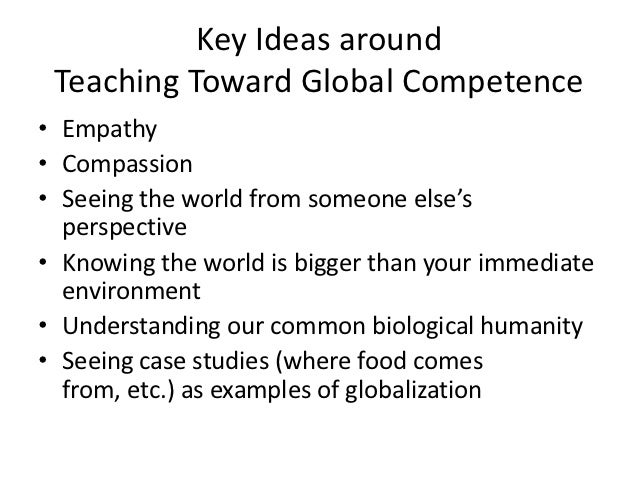 Key Ideas around
Teaching Toward Global Competence

• Empathy
• Compassion
• Seeing the world from someone else's perspective
• Knowing the world is bigger than your immediate environment
• Understanding our common biological humanity
• Seeing case studies (where food comes from, etc.) as examples of globalization